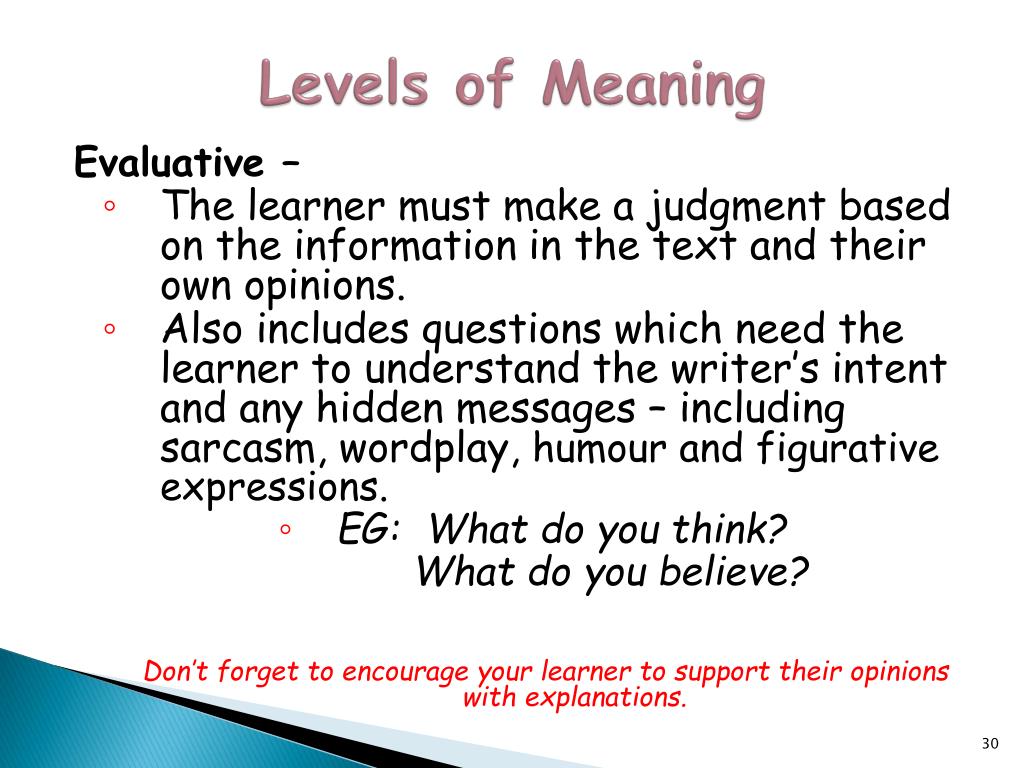 Levels of Meaning

Evaluative –

◦ The learner must make a judgment based on the information in the text and their own opinions.
◦ Also includes questions which need the learner to understand the writer's intent and any hidden messages – including sarcasm, wordplay, humour and figurative expressions.
◦ EG: What do you think?
What do you believe?

Don't forget to encourage your learner to support their opinions with explanations.

30